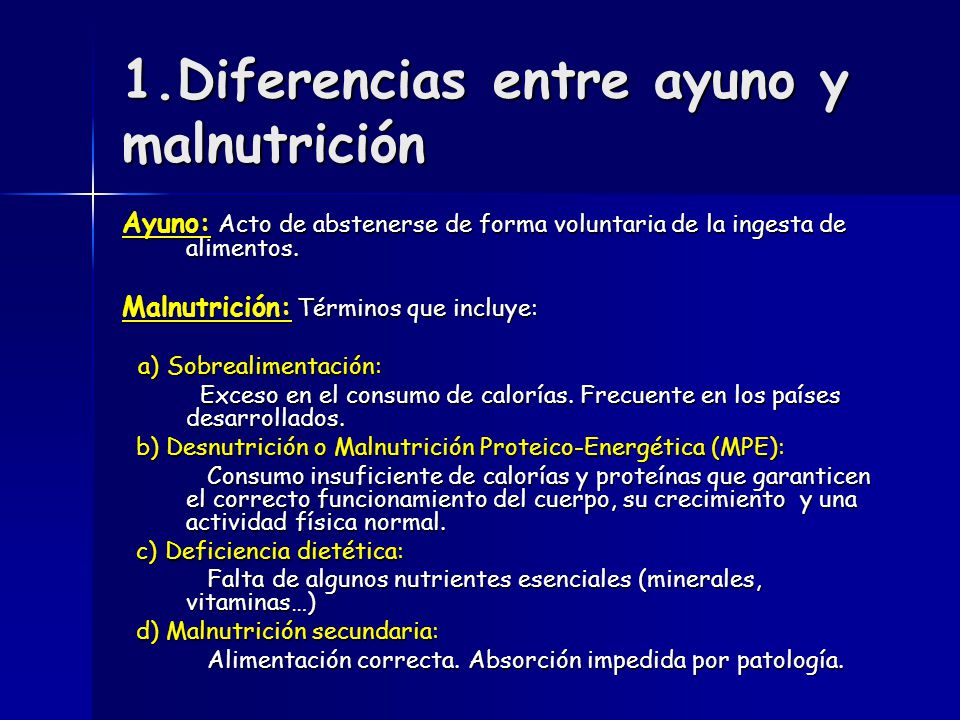 1.Diferencias entre ayuno y malnutrición

Ayuno: Acto de abstenerse de forma voluntaria de la ingesta de alimentos.

Malnutrición: Términos que incluye:

a) Sobrealimentación:
Exceso en el consumo de calorías. Frecuente en los países desarrollados.
b) Desnutrición o Malnutrición Proteico-Energética (MPE):
Consumo insuficiente de calorías y proteínas que garanticen el correcto funcionamiento del cuerpo, su crecimiento y una actividad física normal.
c) Deficiencia dietética:
Falta de algunos nutrientes esenciales (minerales, vitaminas…)
d) Malnutrición secundaria:
Alimentación correcta. Absorción impedida por patología.